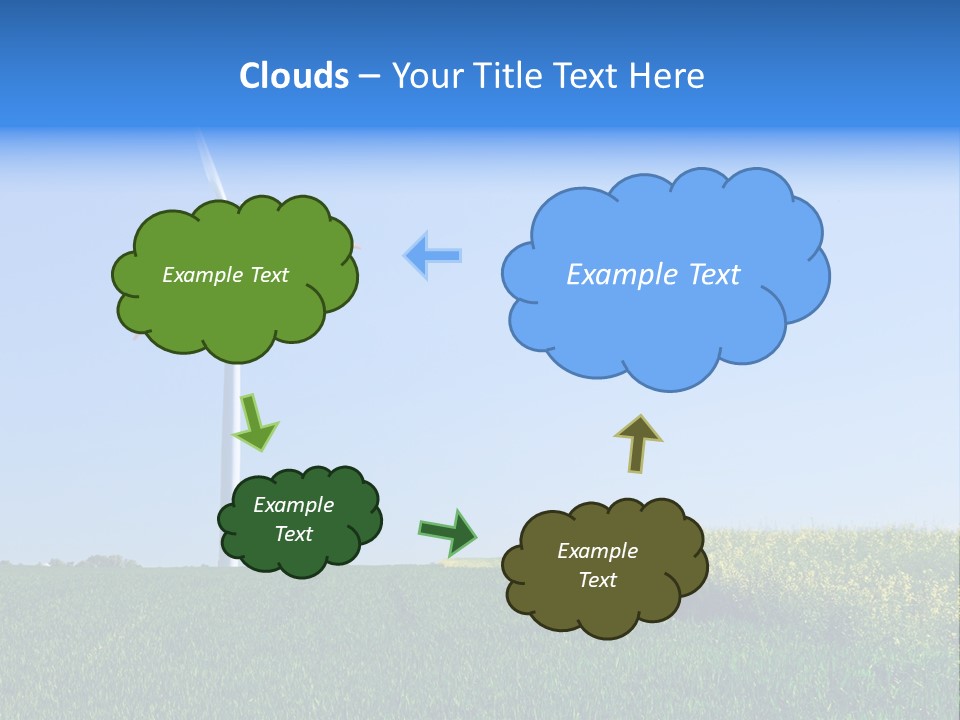 Clouds – Your Title Text Here

Example Text

Example Text

Example Text

Example Text